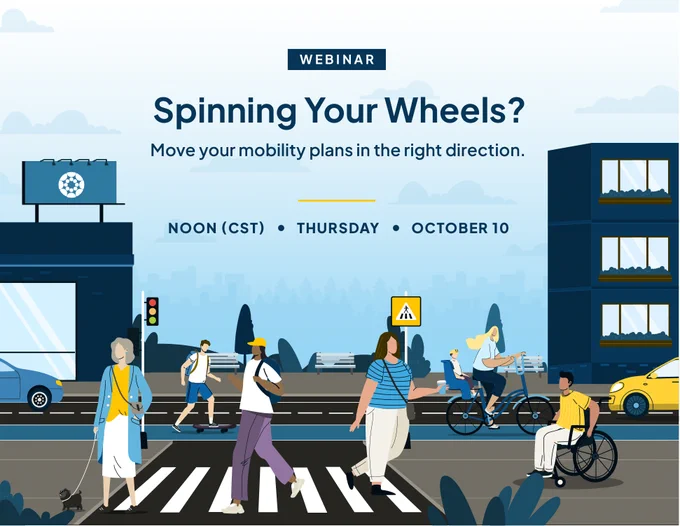 WEBINAR

Spinning Your Wheels?

Move your mobility plans in the right direction.

NOON (CST) • THURSDAY • OCTOBER 10